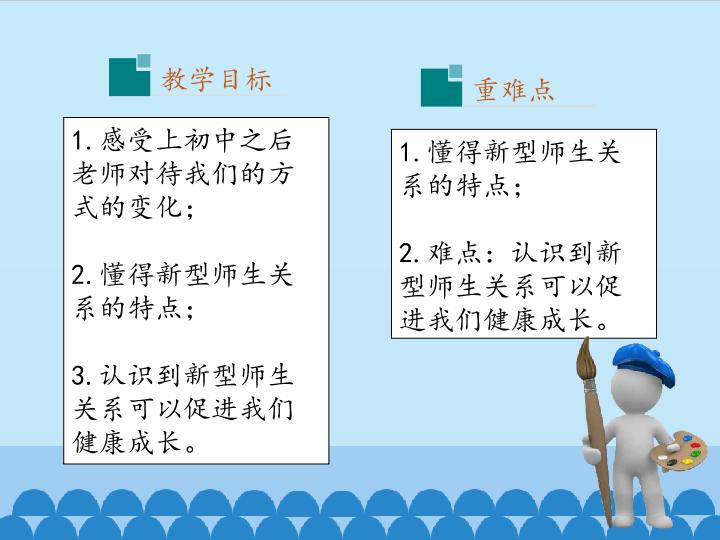 教学目标

1. 感受上初中之后老师对待我们的方式的变化；

2. 懂得新型师生关系的特点；

3. 认识到新型师生关系可以促进我们健康成长。

重难点

1. 懂得新型师生关系的特点；

2. 难点：认识到新型师生关系可以促进我们健康成长。